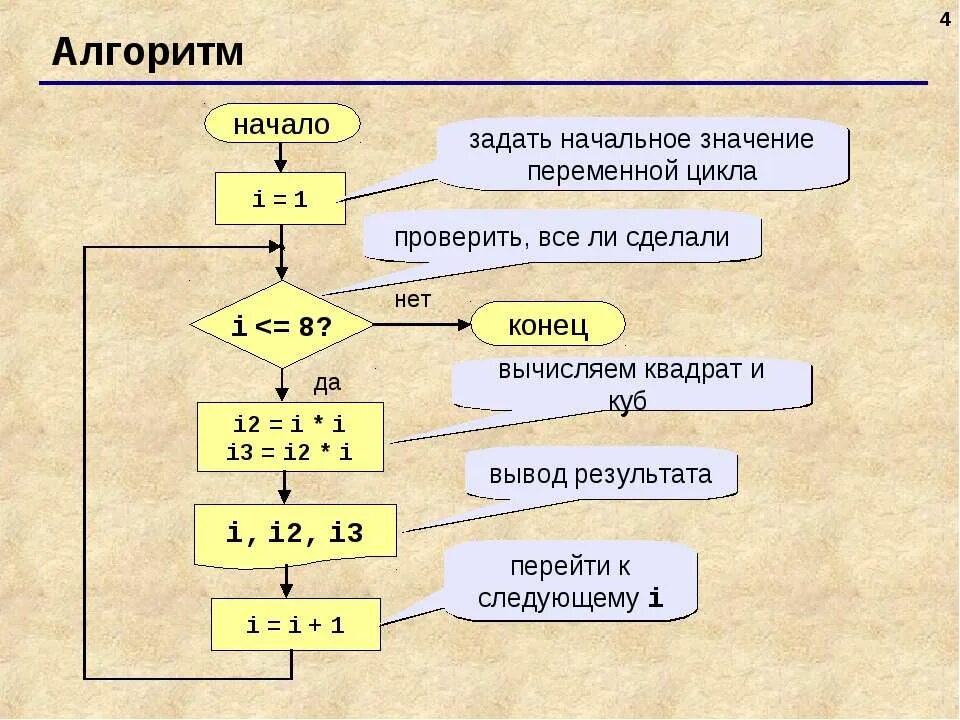 4

Алгоритм

начало

задать начальное значение переменной цикла

i = 1

проверить, все ли сделали

i <= 8?

нет

конец

да

вычисляем квадрат и куб

i2 = i * i
i3 = i2 * i

вывод результата

i, i2, i3

перейти к следующему i

i = i + 1